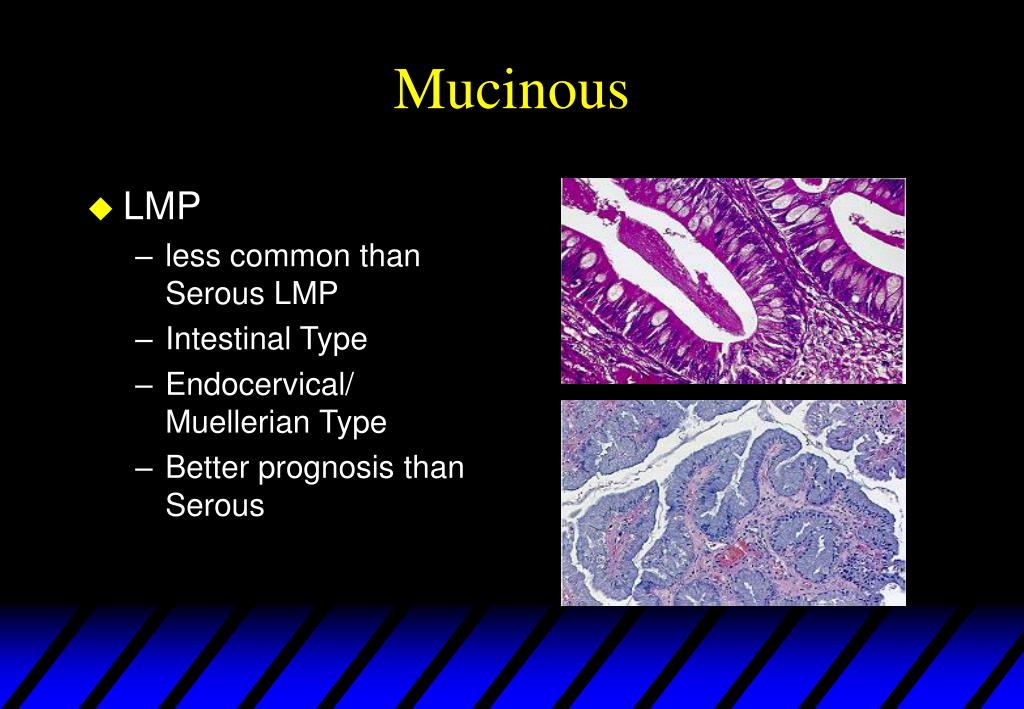 Mucinous

◆ LMP
– less common than Serous LMP
– Intestinal Type
– Endocervical/ Muellerian Type
– Better prognosis than Serous